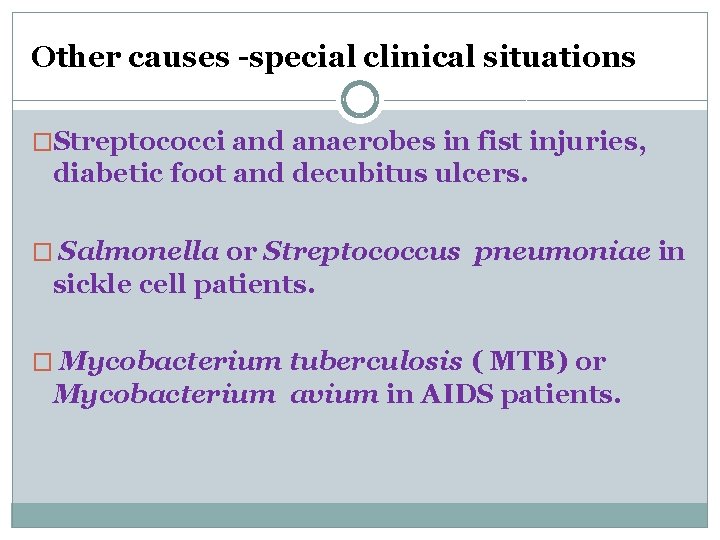 Other causes -special clinical situations

□Streptococci and anaerobes in fist injuries, diabetic foot and decubitus ulcers.

□ Salmonella or Streptococcus pneumoniae in sickle cell patients.

□ Mycobacterium tuberculosis ( MTB) or Mycobacterium avium in AIDS patients.